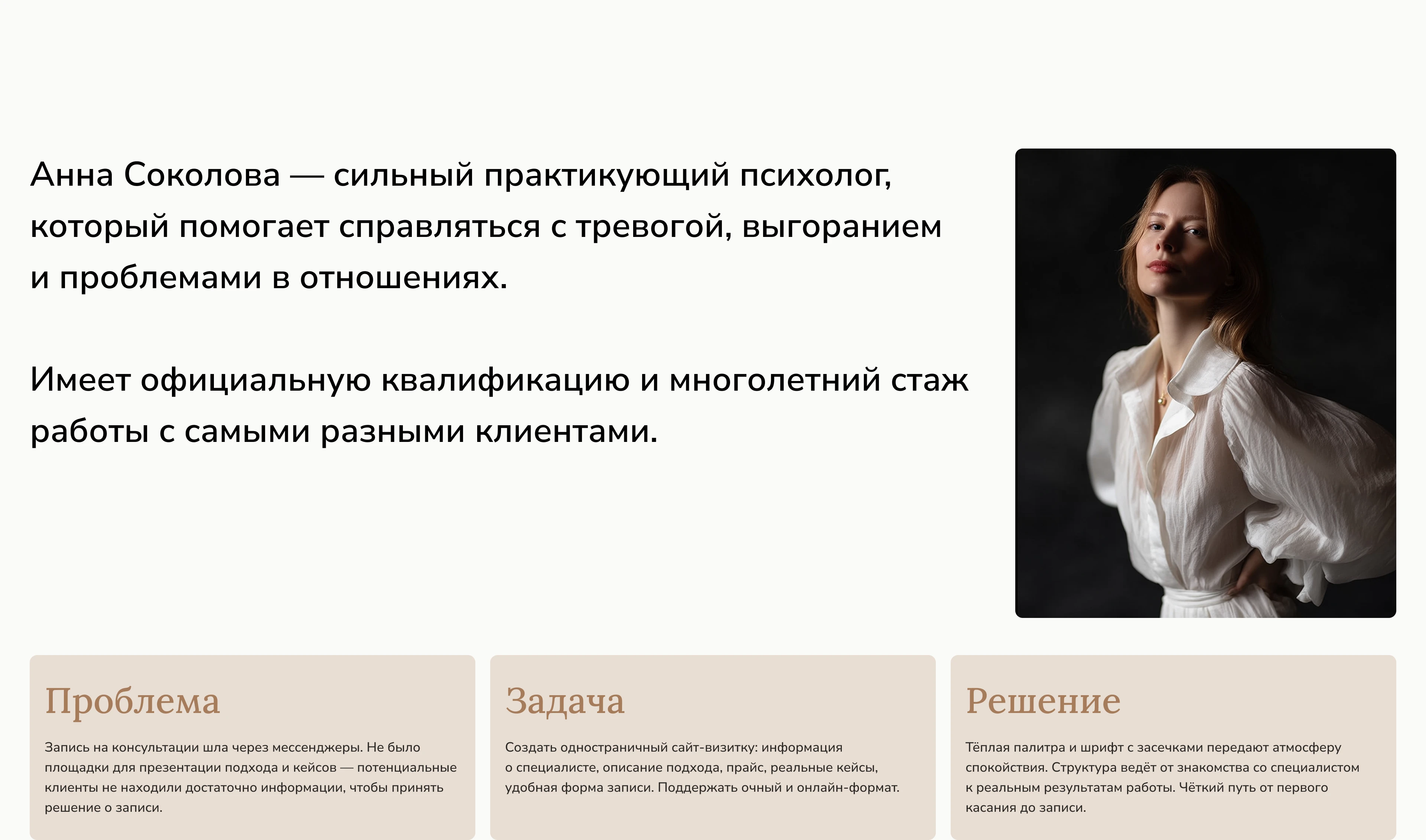 Анна Соколова — сильный практикующий психолог, который помогает справляться с тревогой, выгоранием и проблемами в отношениях.

Имеет официальную квалификацию и многолетний стаж работы с самыми разными клиентами.

Проблема

Запись на консультации шла через мессенджеры. Не было площадки для презентации подхода и кейсов — потенциальные клиенты не находили достаточно информации, чтобы принять решение о записи.

Задача

Создать одностраничный сайт-визитку: информация о специалисте, описание подхода, прайс, реальные кейсы, удобная форма записи. Поддержать очный и онлайн-формат.

Решение

Тёплая палитра и шрифт с засечками передают атмосферу спокойствия. Структура ведёт от знакомства со специалистом к реальным результатам работы. Чёткий путь от первого касания до записи.